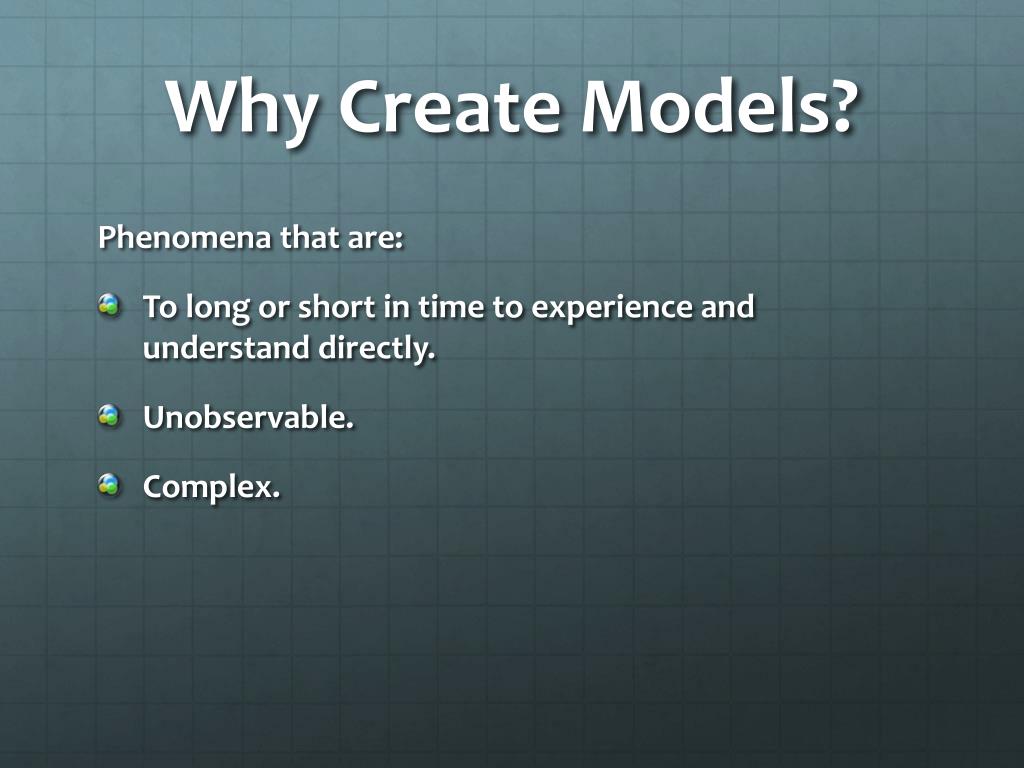 Why Create Models?

Phenomena that are:

To long or short in time to experience and understand directly.

Unobservable.

Complex.